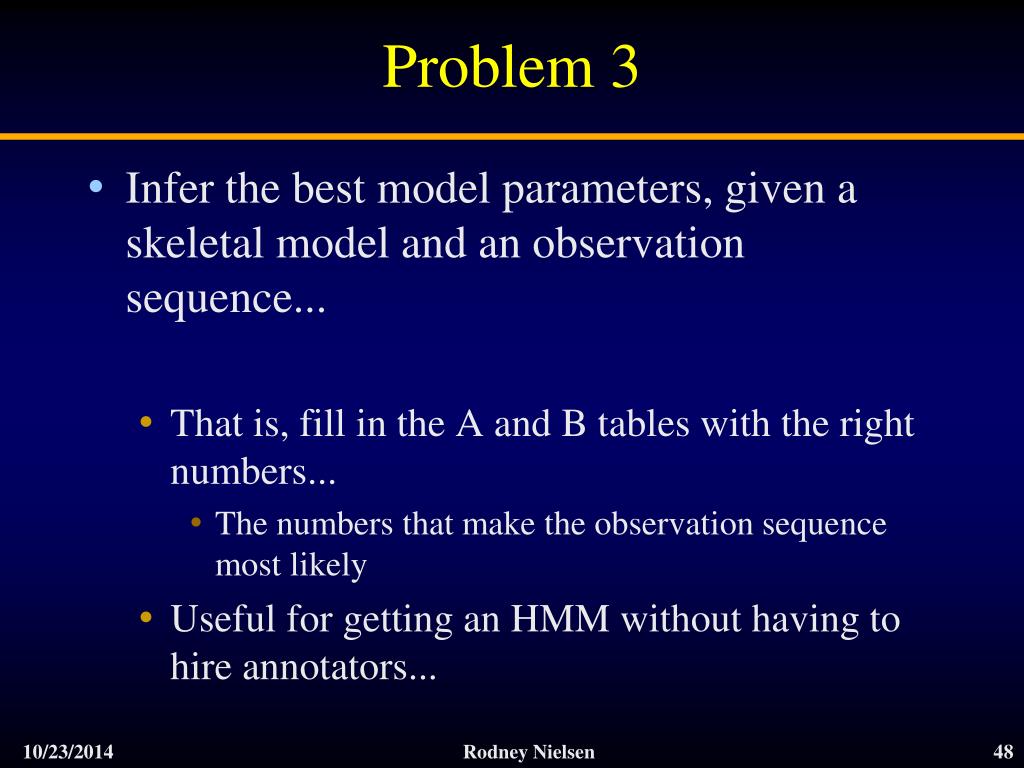 Problem 3

• Infer the best model parameters, given a skeletal model and an observation sequence...

• That is, fill in the A and B tables with the right numbers...
  • The numbers that make the observation sequence most likely
• Useful for getting an HMM without having to hire annotators...

10/23/2014 Rodney Nielsen 48